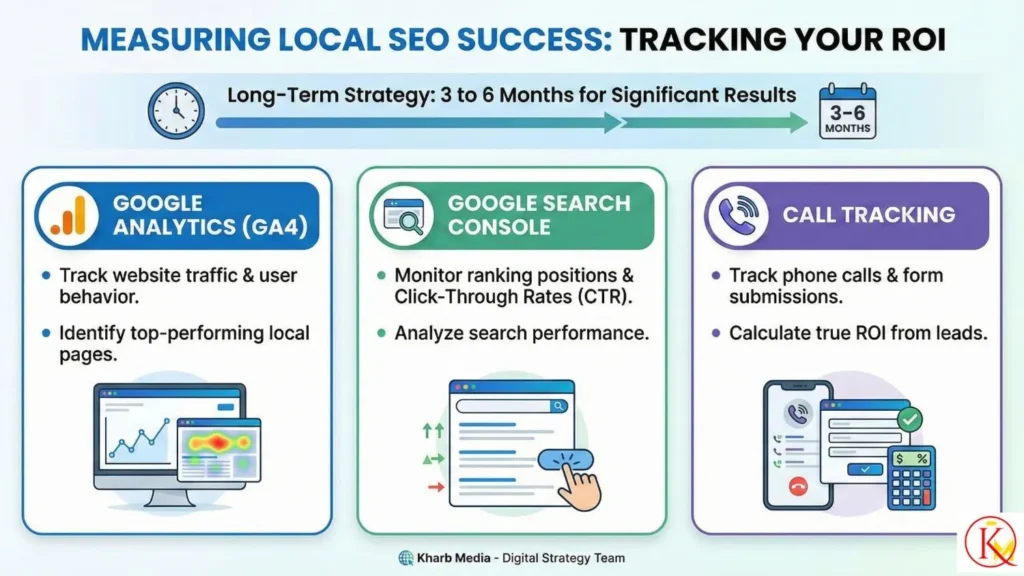 MEASURING LOCAL SEO SUCCESS: TRACKING YOUR ROI

Long-Term Strategy: 3 to 6 Months for Significant Results

3-6 MONTHS

GOOGLE ANALYTICS (GA4)

• Track website traffic & user behavior.

• Identify top-performing local pages.

GOOGLE SEARCH CONSOLE

• Monitor ranking positions & Click-Through Rates (CTR).

• Analyze search performance.

CALL TRACKING

• Track phone calls & form submissions.

• Calculate true ROI from leads.

$ %

Kharb Media - Digital Strategy Team

K